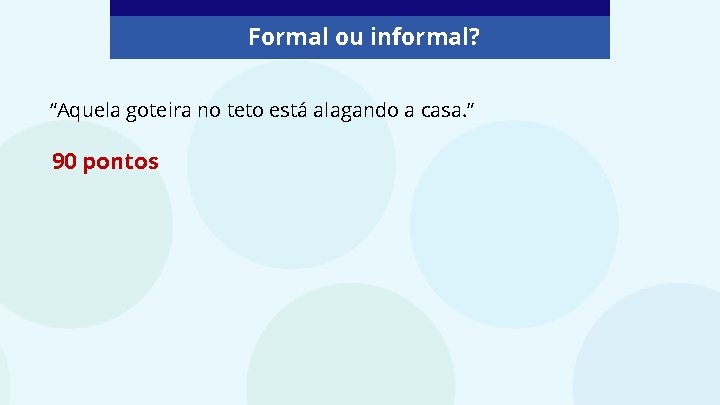 Formal ou informal?

“Aquela goteira no teto está alagando a casa.”

90 pontos